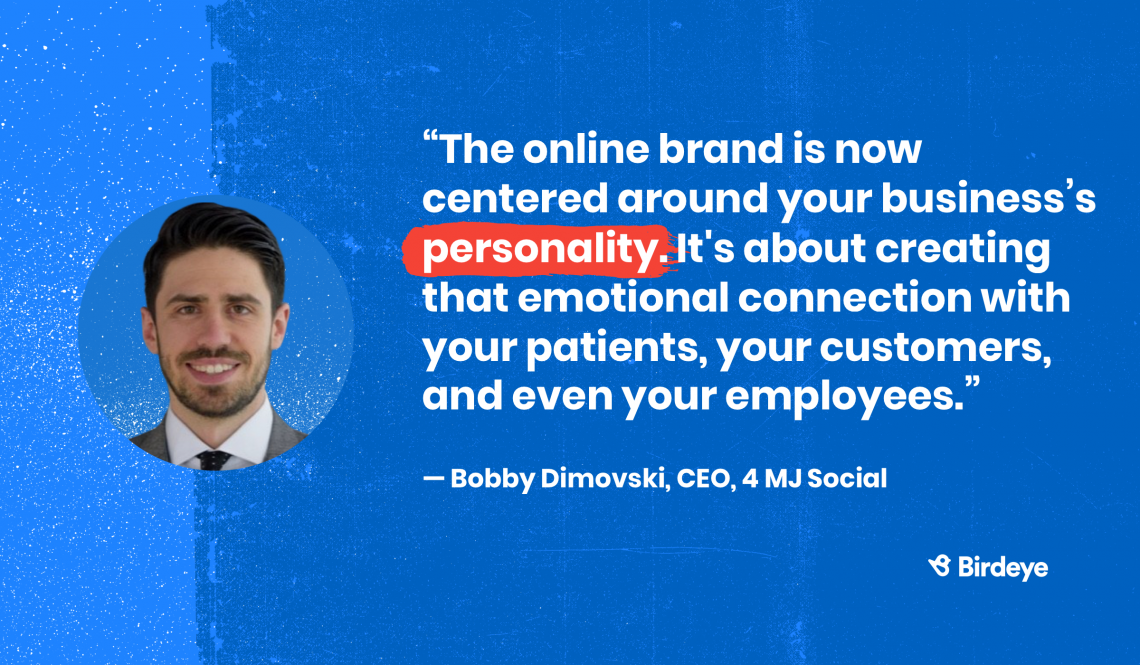 “The online brand is now centered around your business’s personality. It's about creating that emotional connection with your patients, your customers, and even your employees.”

— Bobby Dimovski, CEO, 4 MJ Social

Birdeye